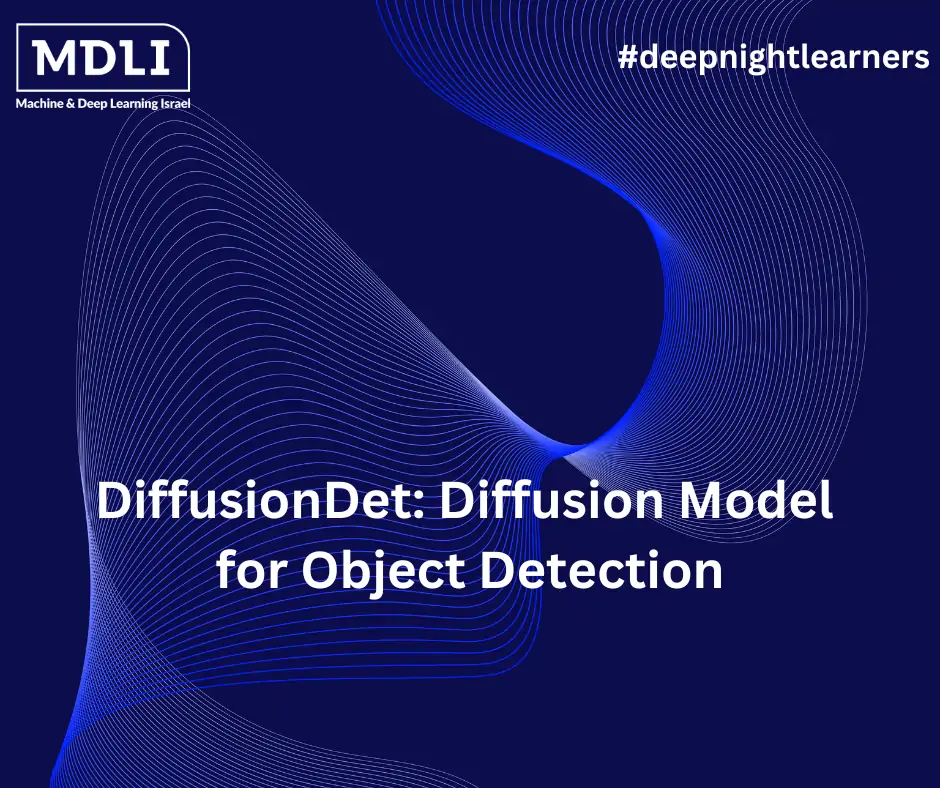 MDLI
Machine & Deep Learning Israel

#deepnightlearners

DiffusionDet: Diffusion Model for Object Detection